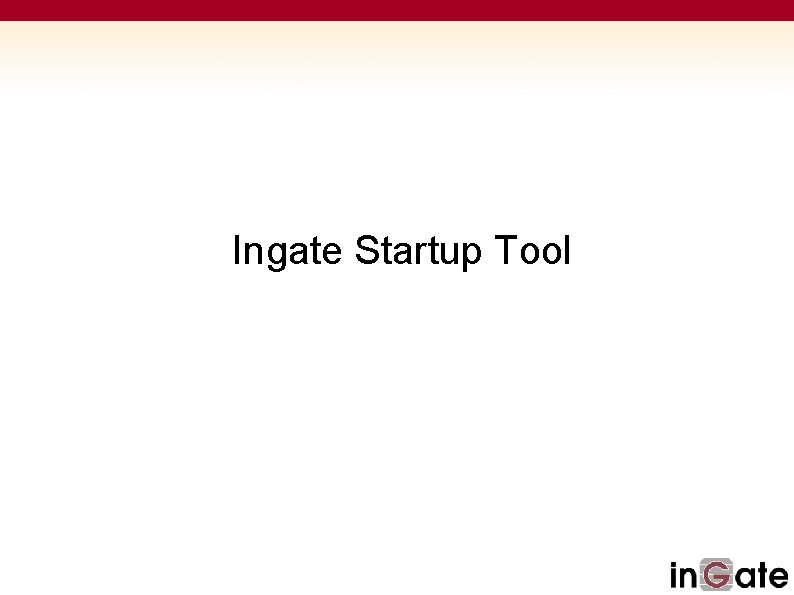 Ingate Startup Tool

inGate